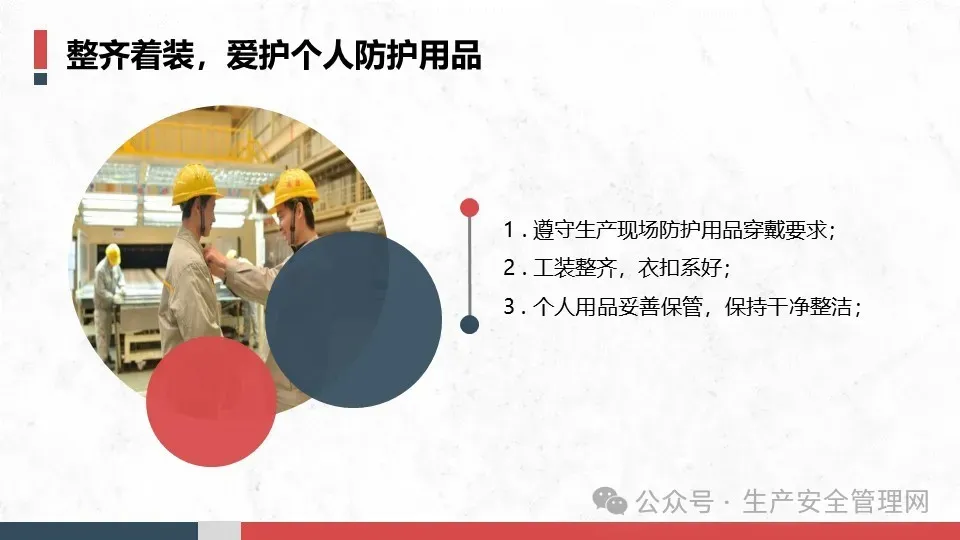 整齐着装，爱护个人防护用品

1 . 遵守生产现场防护用品穿戴要求；
2 . 工装整齐，衣扣系好；
3 . 个人用品妥善保管，保持干净整洁；

公众号 · 生产安全管理网